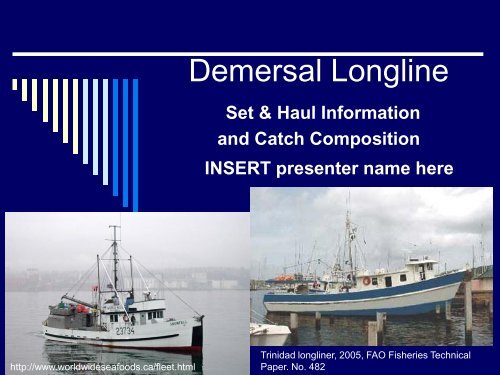 Demersal Longline

Set & Haul Information and Catch Composition

INSERT presenter name here

23734

http://www.worldwideseafoods.ca/fleet.html

Trinidad longliner, 2005, FAO Fisheries Technical Paper. No. 482